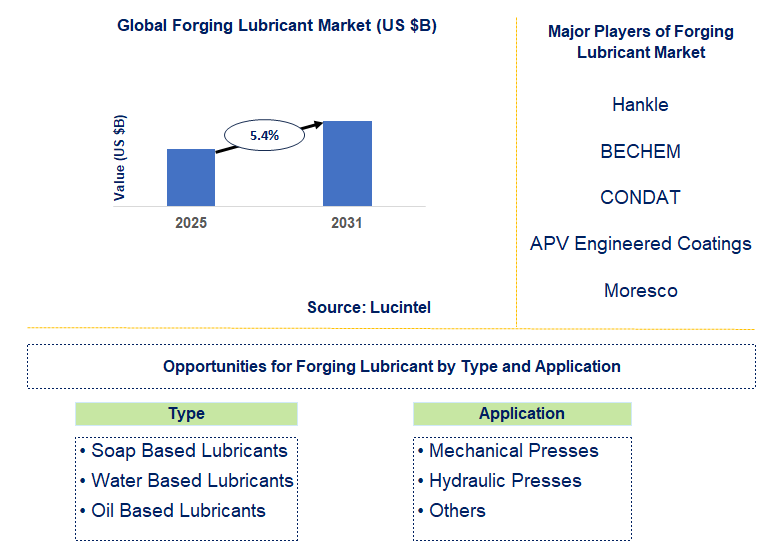 Global Forging Lubricant Market (US $B)

Value (US $B)

5.4%

2025

2031

Source: Lucintel

Major Players of Forging Lubricant Market

Hankle

BECHEM

CONDAT

APV Engineered Coatings

Moresco

Opportunities for Forging Lubricant by Type and Application

Type

• Soap Based Lubricants
• Water Based Lubricants
• Oil Based Lubricants

Application

• Mechanical Presses
• Hydraulic Presses
• Others